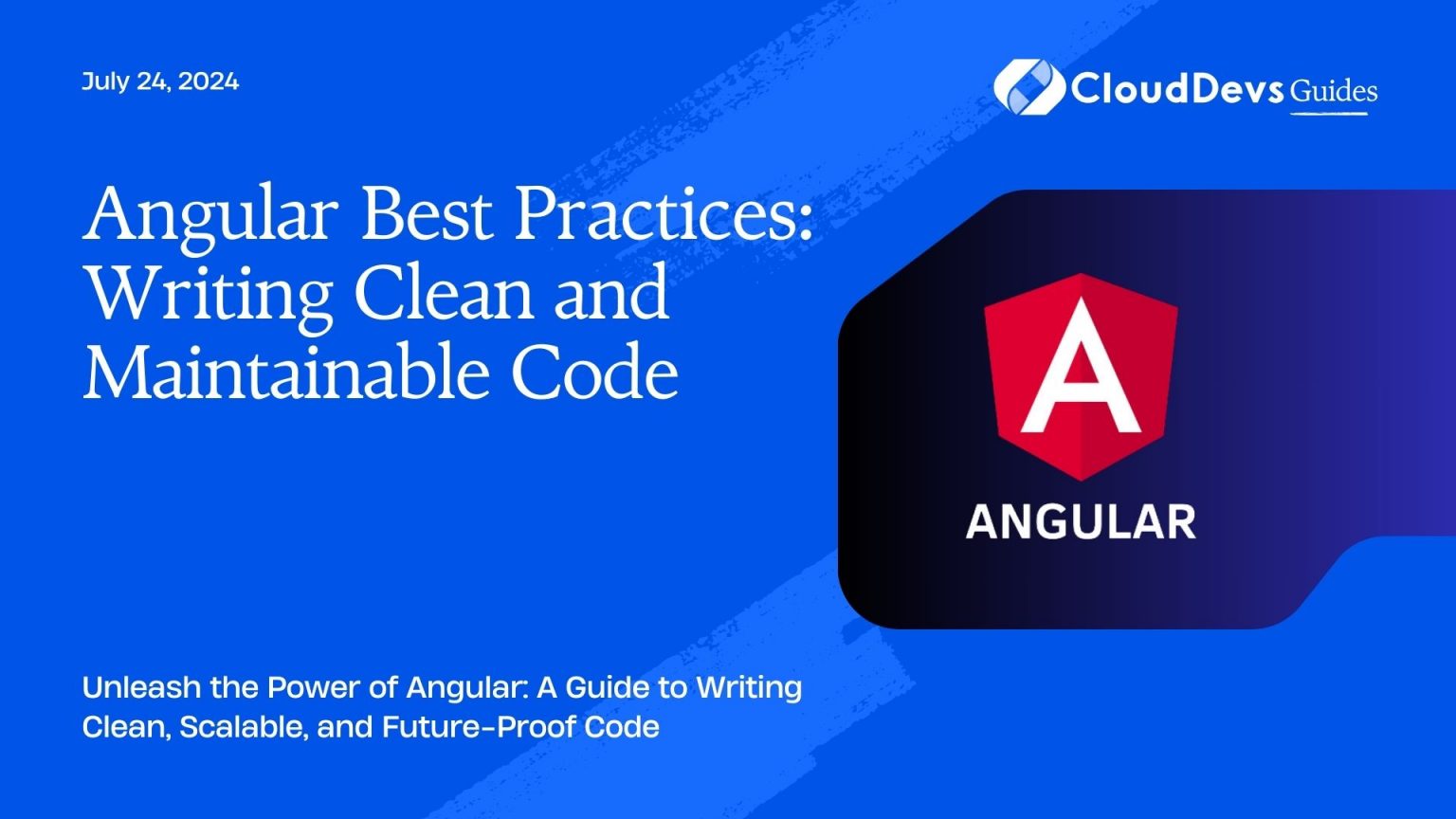 July 24, 2024

CloudDevs Guides

Angular Best Practices: Writing Clean and Maintainable Code

A

ANGULAR

Unleash the Power of Angular: A Guide to Writing Clean, Scalable, and Future-Proof Code